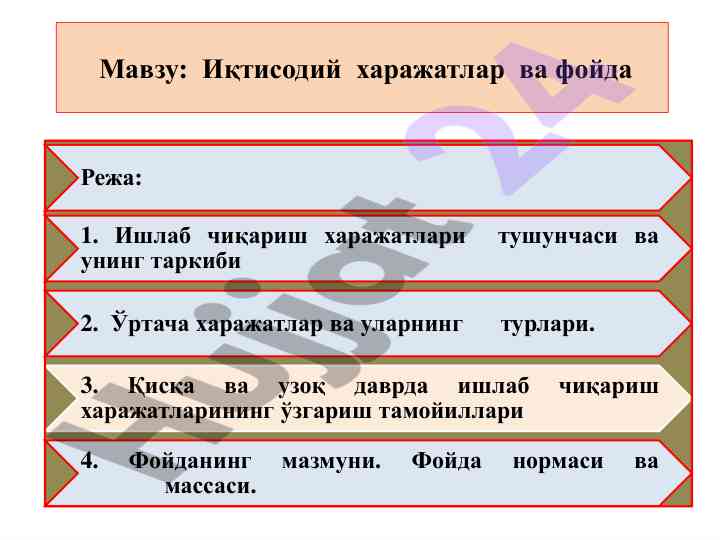 Мавзу: Иқтисодий харажатлар ва фойда

Режа:

1. Ишлаб чиқариш харажатлари тушунчаси ва унинг таркиби

2. Ўртача харажатлар ва уларнинг турлари.

3. Қисқа ва узоқ даврда ишлаб чиқариш харажатларининг ўзгариш тамойиллари

4. Фойданинг мазмуни. Фойда нормаси ва массаси.

Hujjat 24